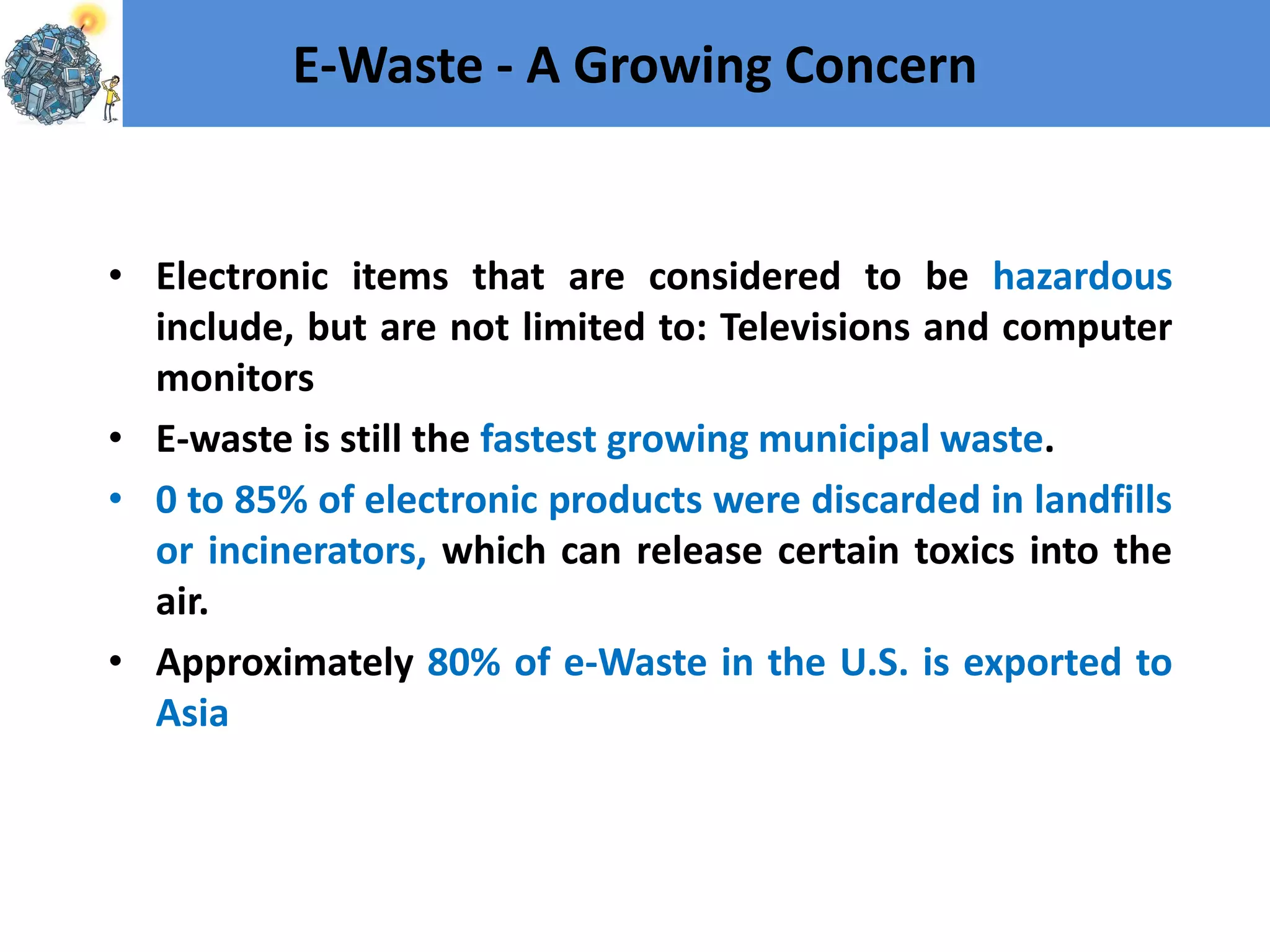 E-Waste - A Growing Concern

• Electronic items that are considered to be hazardous include, but are not limited to: Televisions and computer monitors

• E-waste is still the fastest growing municipal waste.

• 0 to 85% of electronic products were discarded in landfills or incinerators, which can release certain toxics into the air.

• Approximately 80% of e-Waste in the U.S. is exported to Asia